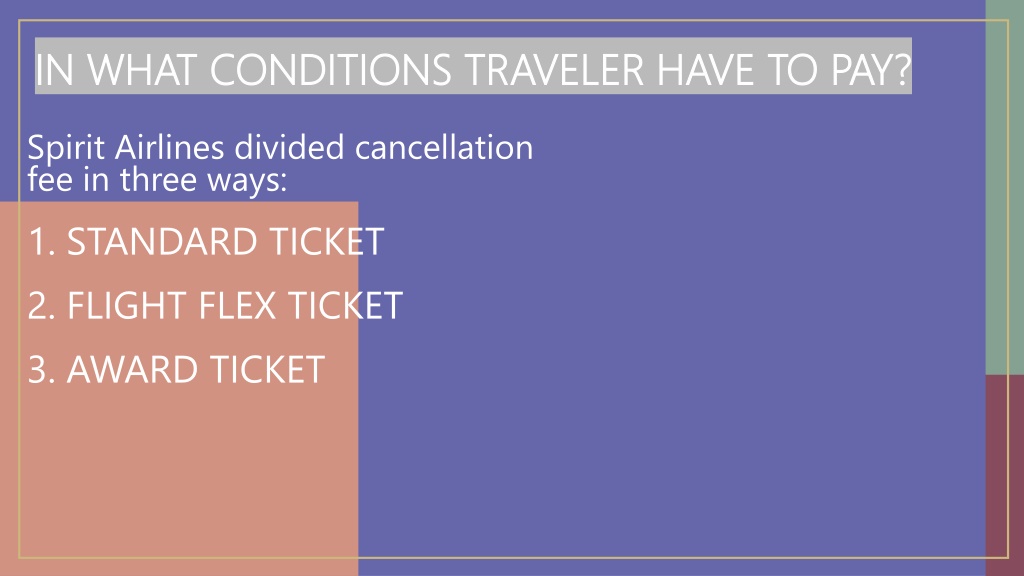 IN WHAT CONDITIONS TRAVELER HAVE TO PAY?

Spirit Airlines divided cancellation fee in three ways:

1. STANDARD TICKET

2. FLIGHT FLEX TICKET

3. AWARD TICKET